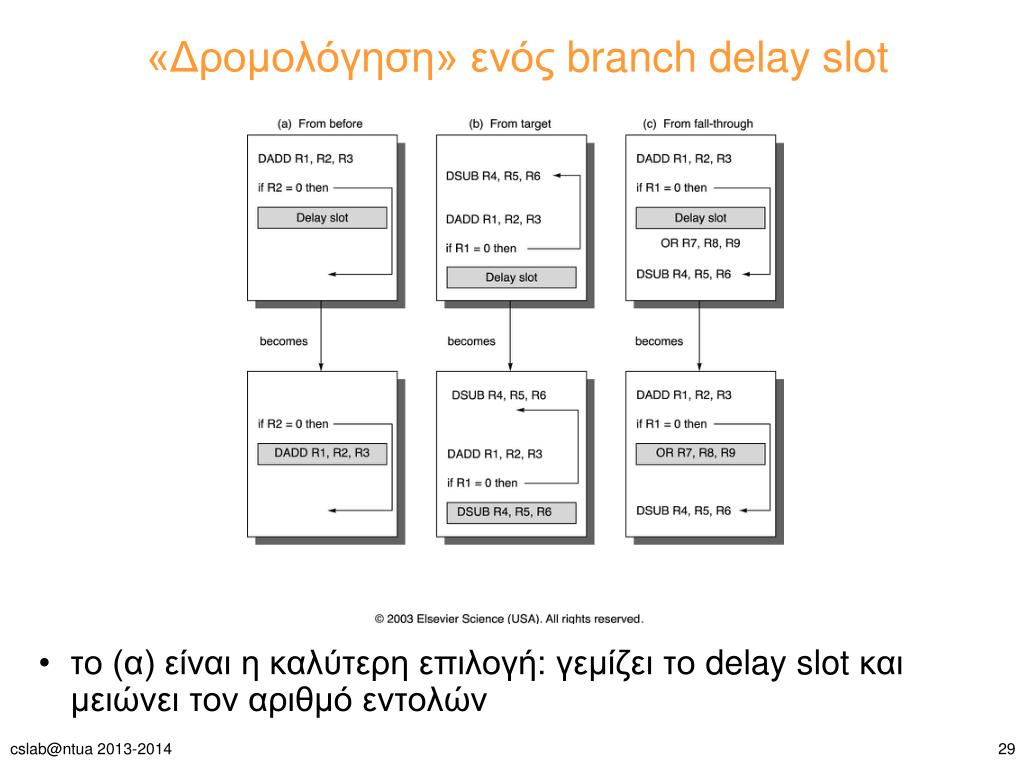 «Δρομολόγηση» ενός branch delay slot

(a) From before

DADD R1, R2, R3

if R2 = 0 then

Delay slot

becomes

if R2 = 0 then

DADD R1, R2, R3

(b) From target

DSUB R4, R5, R6

DADD R1, R2, R3

if R1 = 0 then

Delay slot

becomes

DSUB R4, R5, R6

DADD R1, R2, R3

if R1 = 0 then

DSUB R4, R5, R6

(c) From fall-through

DADD R1, R2, R3

if R1 = 0 then

Delay slot

OR R7, R8, R9

DSUB R4, R5, R6

becomes

DADD R1, R2, R3

if R1 = 0 then

OR R7, R8, R9

DSUB R4, R5, R6

© 2003 Elsevier Science (USA). All rights reserved.

• το (α) είναι η καλύτερη επιλογή: γεμίζει το delay slot και μειώνει τον αριθμό εντολών

cslab@ntua 2013-2014

29